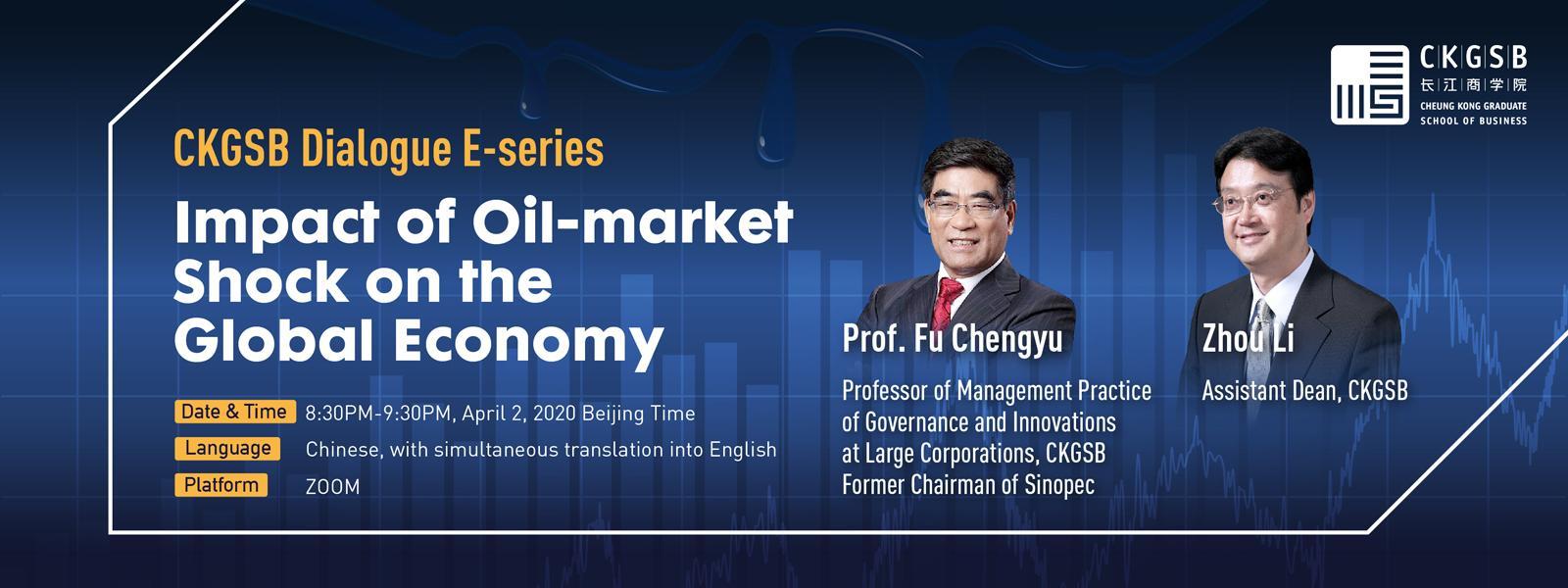 CKGSB
长江商学院
CHEUNG KONG GRADUATE SCHOOL OF BUSINESS

CKGSB Dialogue E-series

Impact of Oil-market Shock on the Global Economy

Date & Time 8:30PM-9:30PM, April 2, 2020 Beijing Time

Language Chinese, with simultaneous translation into English

Platform ZOOM

Prof. Fu Chengyu

Professor of Management Practice of Governance and Innovations at Large Corporations, CKGSB
Former Chairman of Sinopec

Zhou Li

Assistant Dean, CKGSB